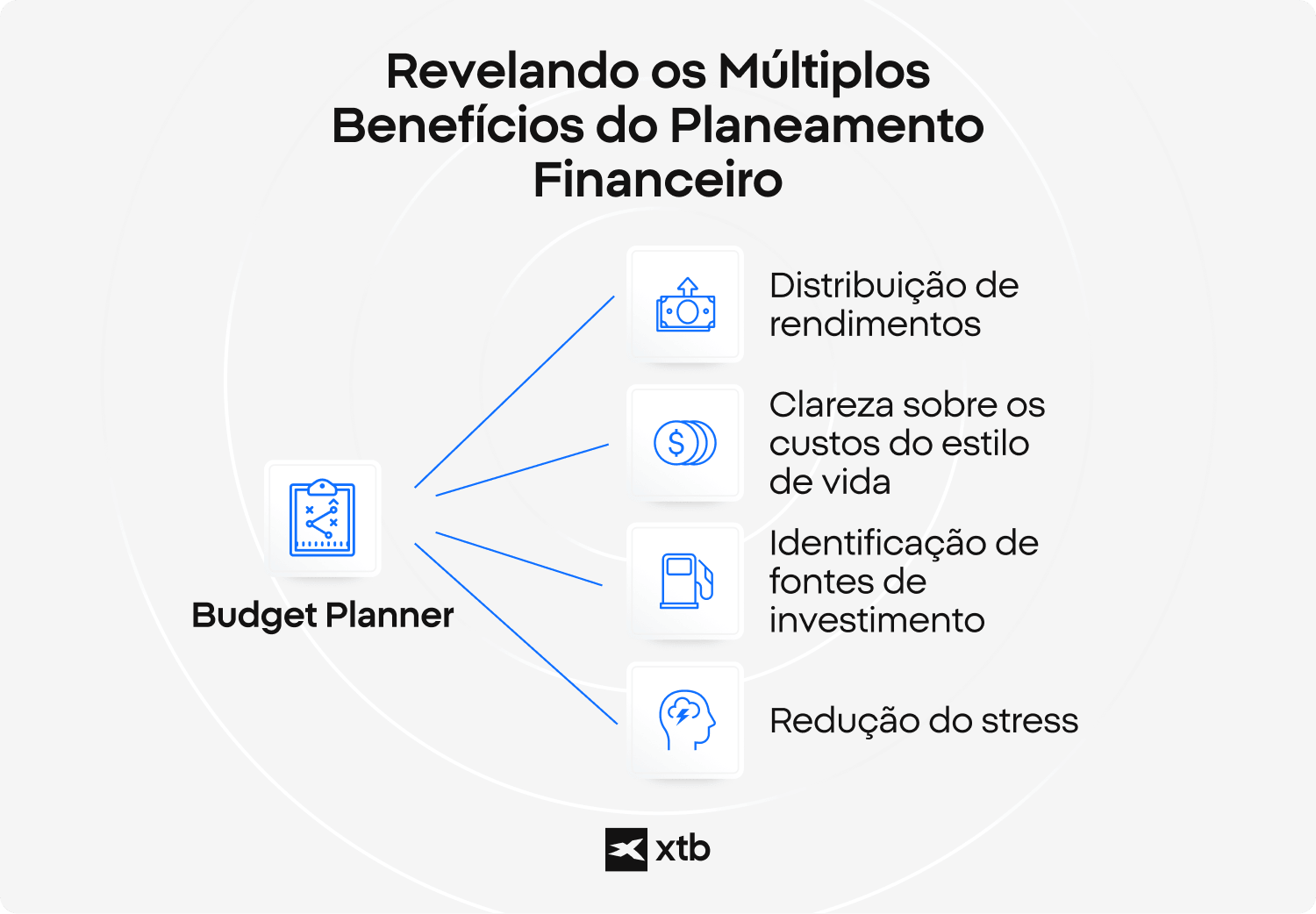 Revelando os Múltiplos Benefícios do Planeamento Financeiro

Budget Planner

Distribuição de rendimentos

Clareza sobre os custos do estilo de vida

Identificação de fontes de investimento

Redução do stress

xtb